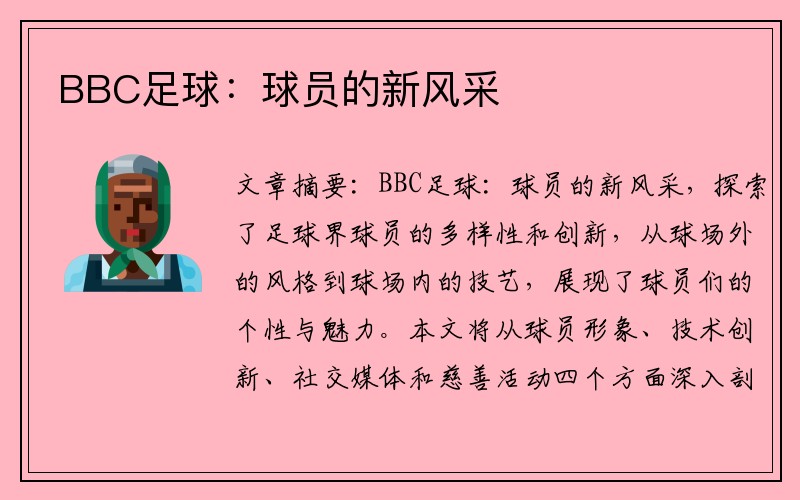 BBC足球：球员的新风采

文章摘要：BBC足球：球员的新风采，探索了足球界球员的多样性和创新，从球场外的风格到球场内的技艺，展现了球员们的个性与魅力。本文将从球员形象、技术创新、社交媒体和慈善活动四个方面深入剖